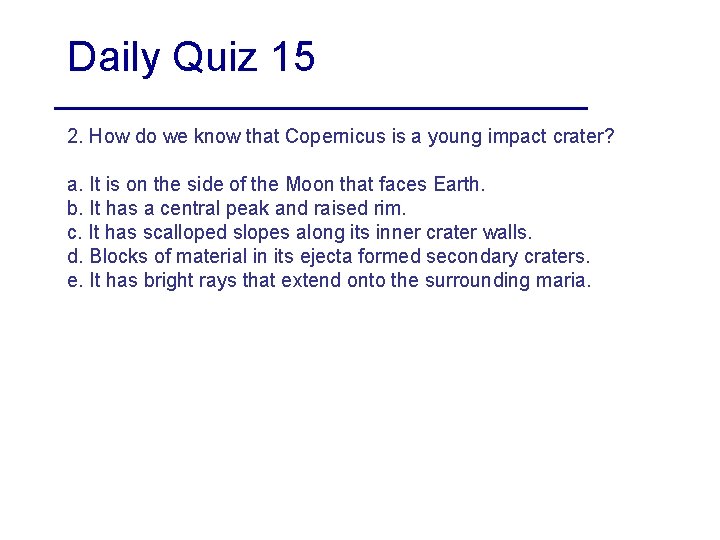 Daily Quiz 15

2. How do we know that Copernicus is a young impact crater?

a. It is on the side of the Moon that faces Earth.
b. It has a central peak and raised rim.
c. It has scalloped slopes along its inner crater walls.
d. Blocks of material in its ejecta formed secondary craters.
e. It has bright rays that extend onto the surrounding maria.